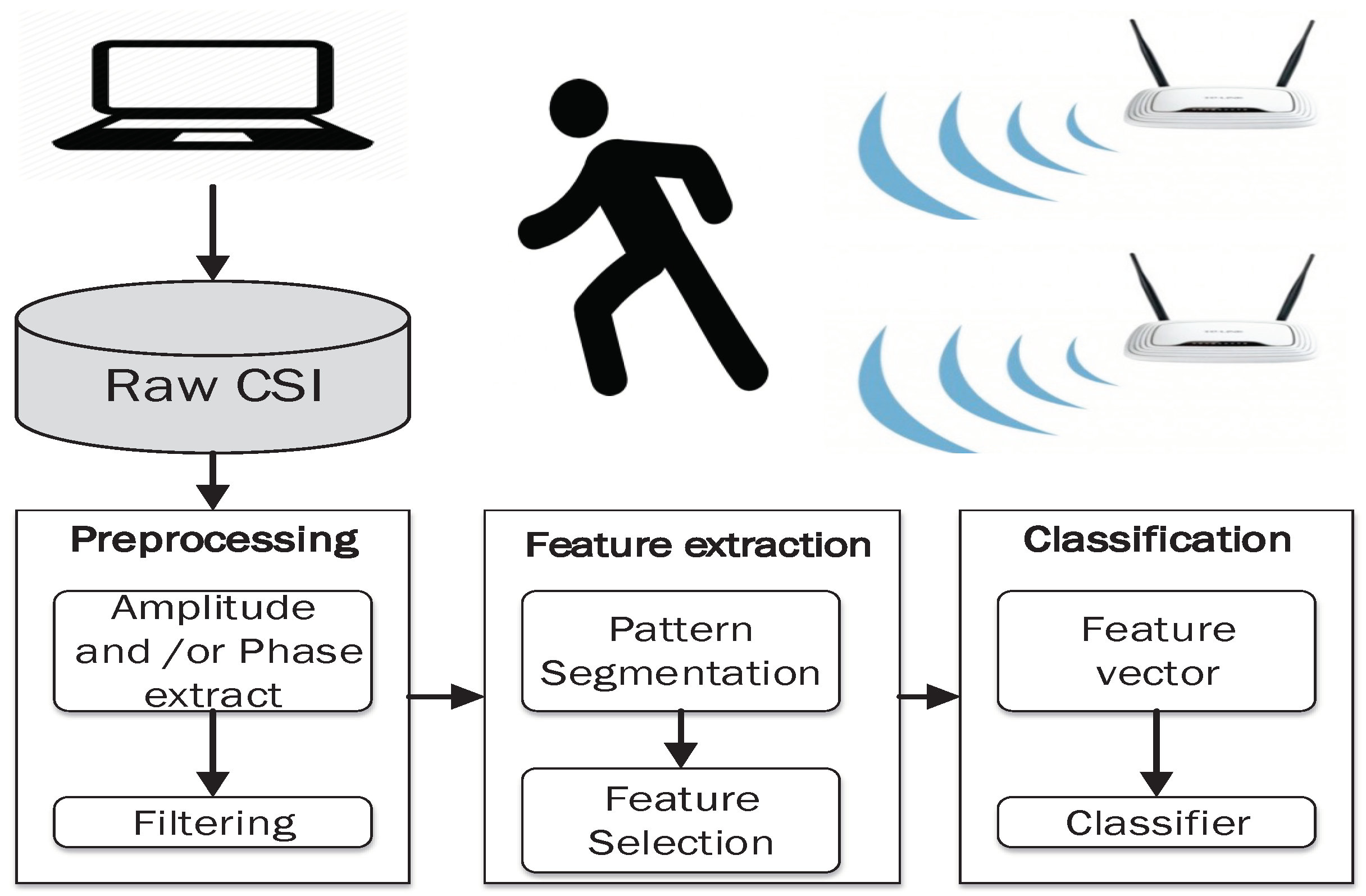 Raw CSI

Preprocessing

Amplitude and /or Phase extract

Filtering

Feature extraction

Pattern Segmentation

Feature Selection

Classification

Feature vector

Classifier